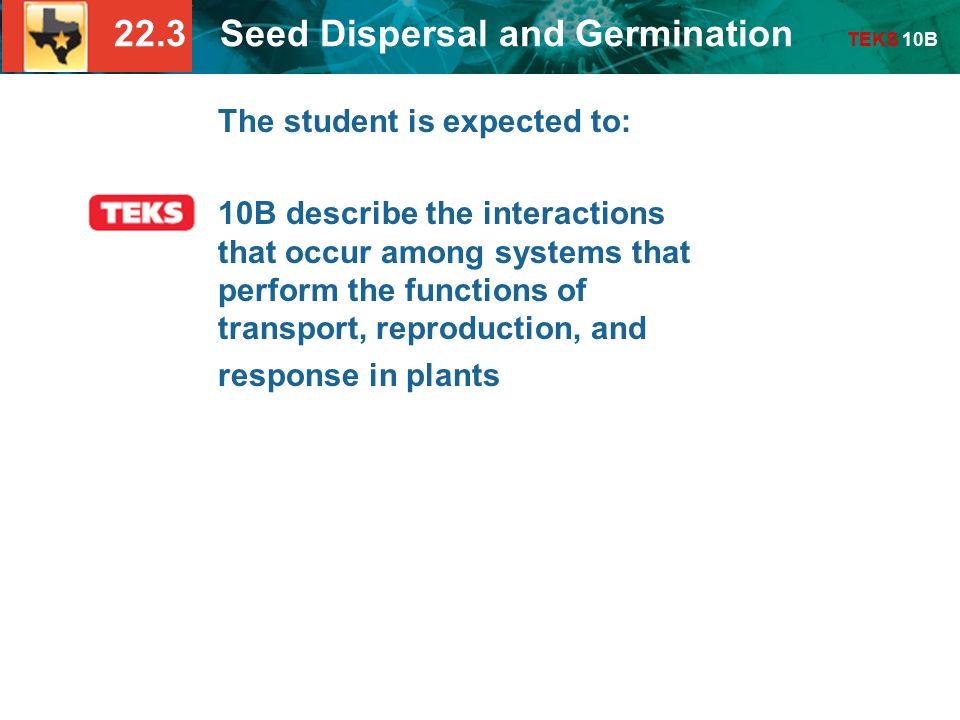 22.3 Seed Dispersal and Germination

TEKS 10B

The student is expected to:

TEKS

10B describe the interactions that occur among systems that perform the functions of transport, reproduction, and response in plants